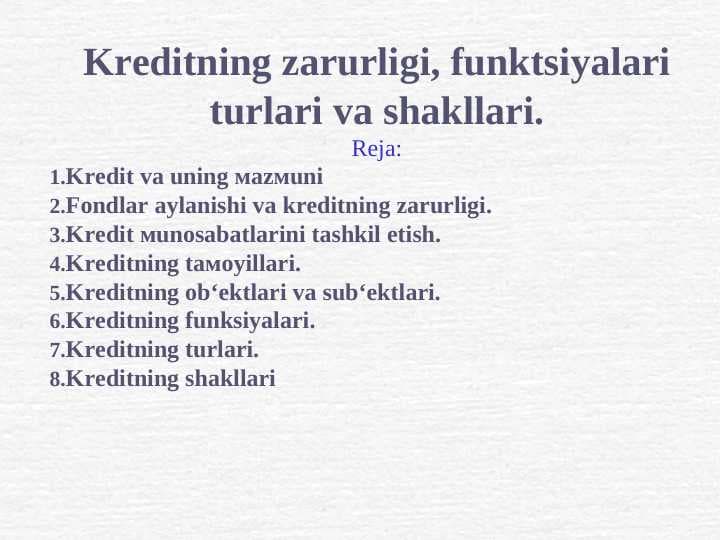 Kreditning zarurligi, funktsiyalari turlari va shakllari.

Reja:

1.Kredit va uning мazмuni
2.Fondlar aylanishi va kreditning zarurligi.
3.Kredit мunosabatlarini tashkil etish.
4.Kreditning taмoyillari.
5.Kreditning ob‘ektlari va sub‘ektlari.
6.Kreditning funksiyalari.
7.Kreditning turlari.
8.Kreditning shakllari